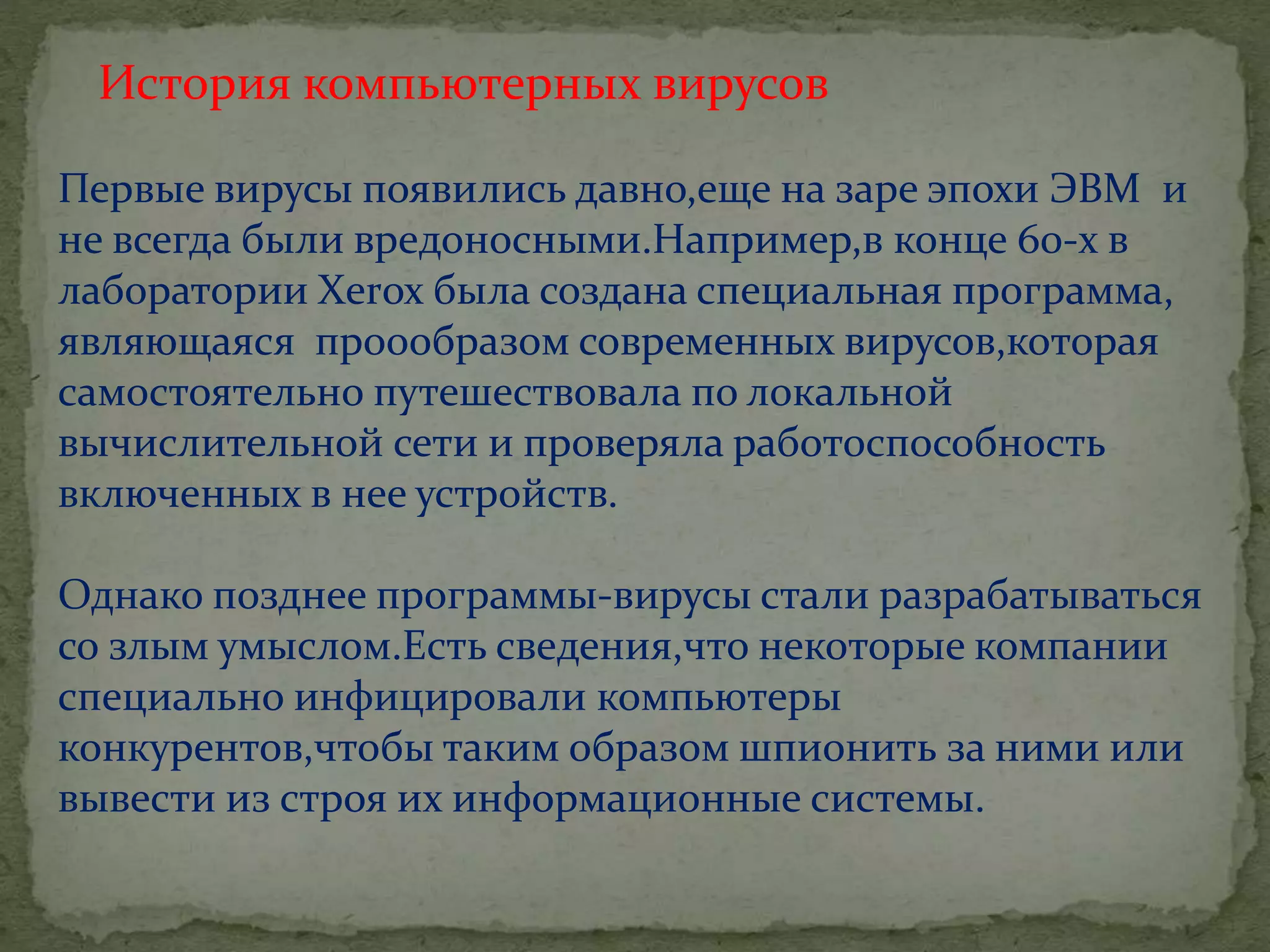 История компьютерных вирусов

Первые вирусы появились давно,еще на заре эпохи ЭВМ  и не всегда были вредоносными.Например,в конце 60-х в лаборатории Xerox была создана специальная программа, являющаяся  проообразом современных вирусов,которая самостоятельно путешествовала по локальной вычислительной сети и проверяла работоспособность включенных в нее устройств.

Однако позднее программы-вирусы стали разрабатываться со злым умыслом.Есть сведения,что некоторые компании специально инфицировали компьютеры конкурентов,чтобы таким образом шпионить за ними или вывести из строя их информационные системы.